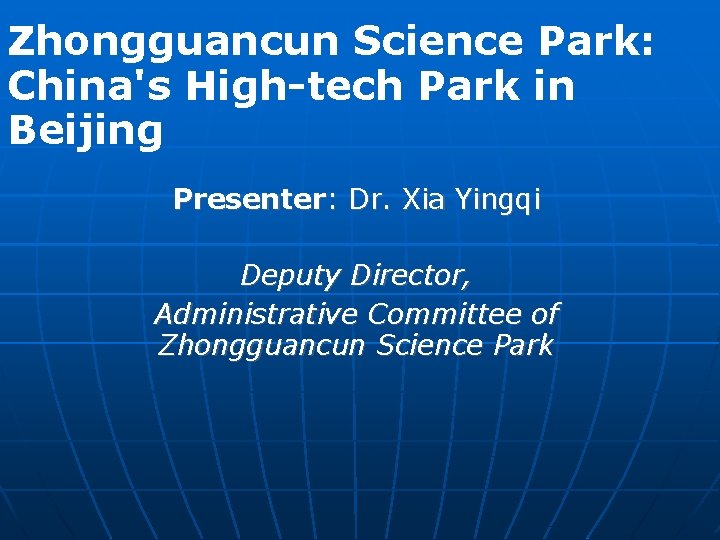 Zhongguancun Science Park: China's High-tech Park in Beijing

Presenter: Dr. Xia Yingqi

Deputy Director,
Administrative Committee of Zhongguancun Science Park